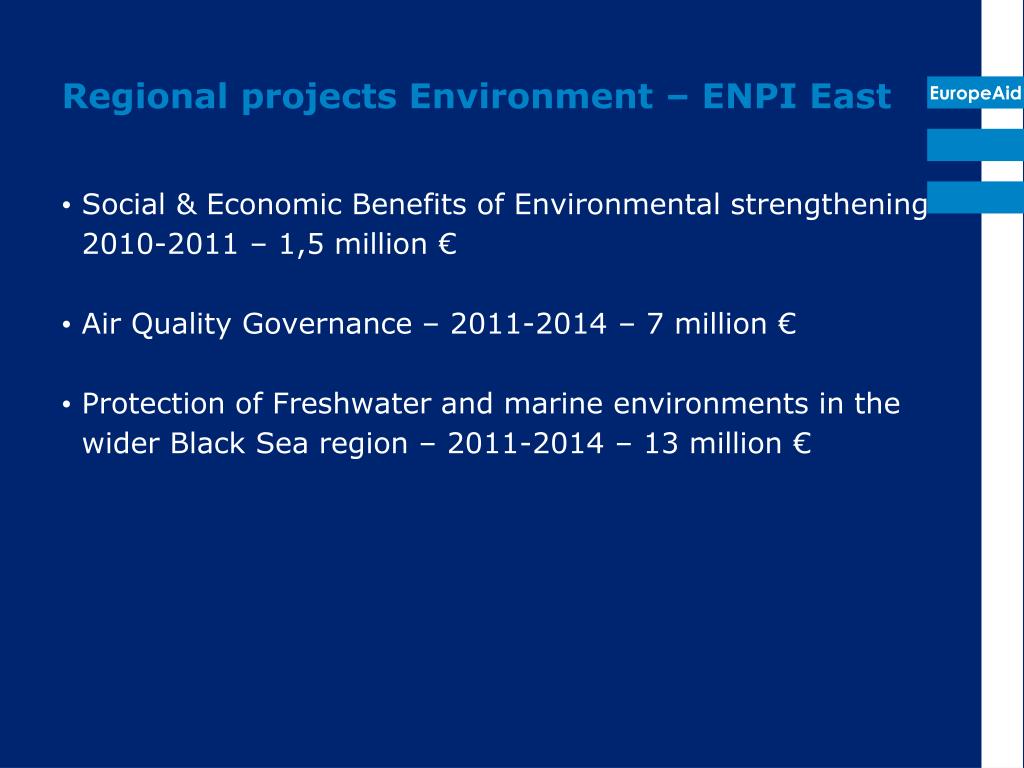 Regional projects Environment – ENPI East

EuropeAid

• Social & Economic Benefits of Environmental strengthening 2010-2011 – 1,5 million €

• Air Quality Governance – 2011-2014 – 7 million €

• Protection of Freshwater and marine environments in the wider Black Sea region – 2011-2014 – 13 million €